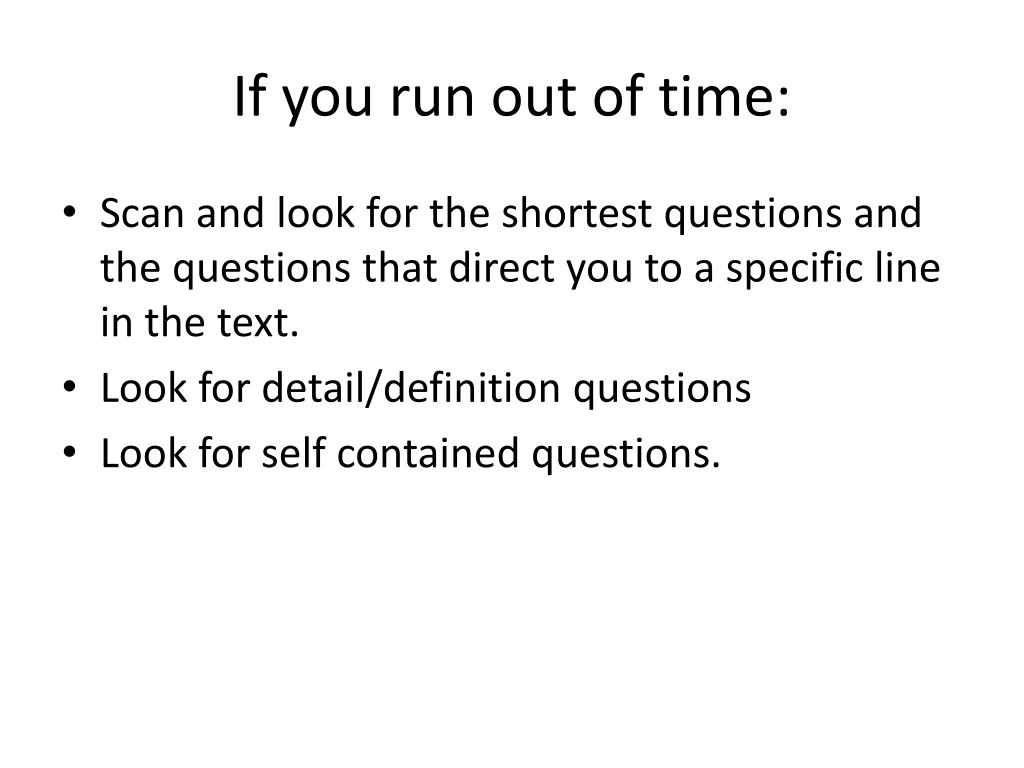 If you run out of time:

• Scan and look for the shortest questions and the questions that direct you to a specific line in the text.
• Look for detail/definition questions
• Look for self contained questions.